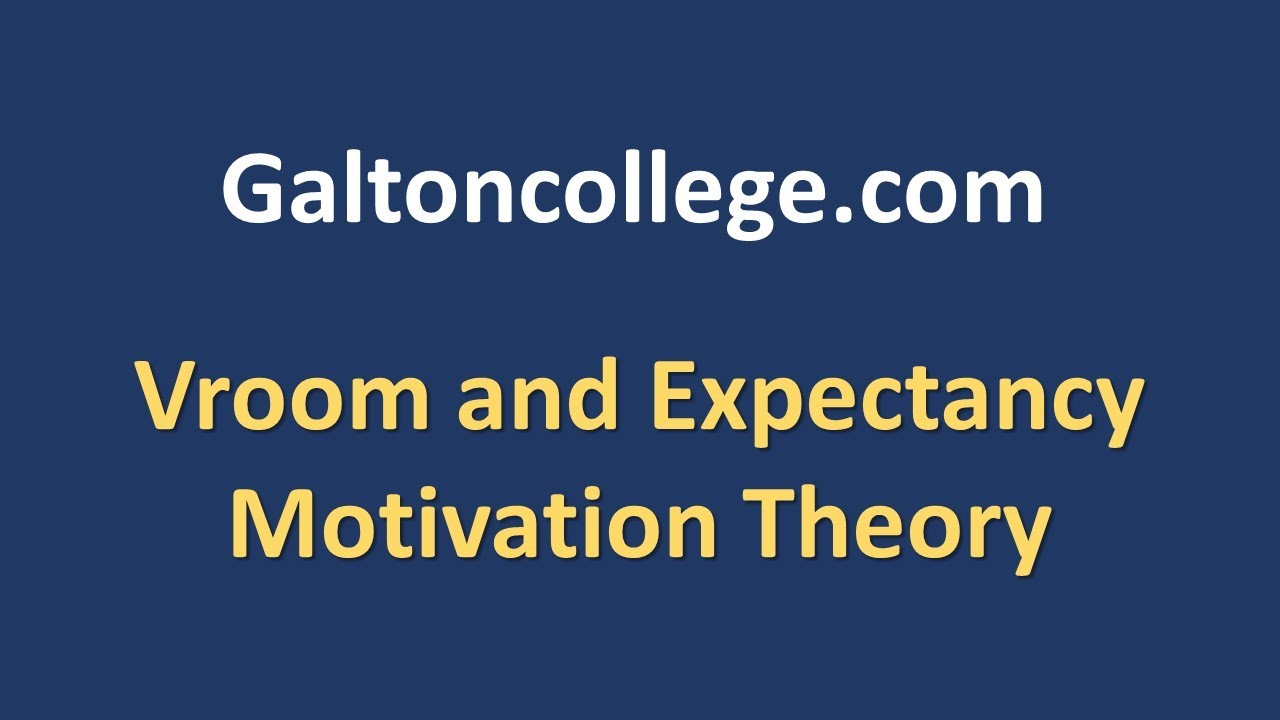 Galtoncollege.com

Vroom and Expectancy Motivation Theory